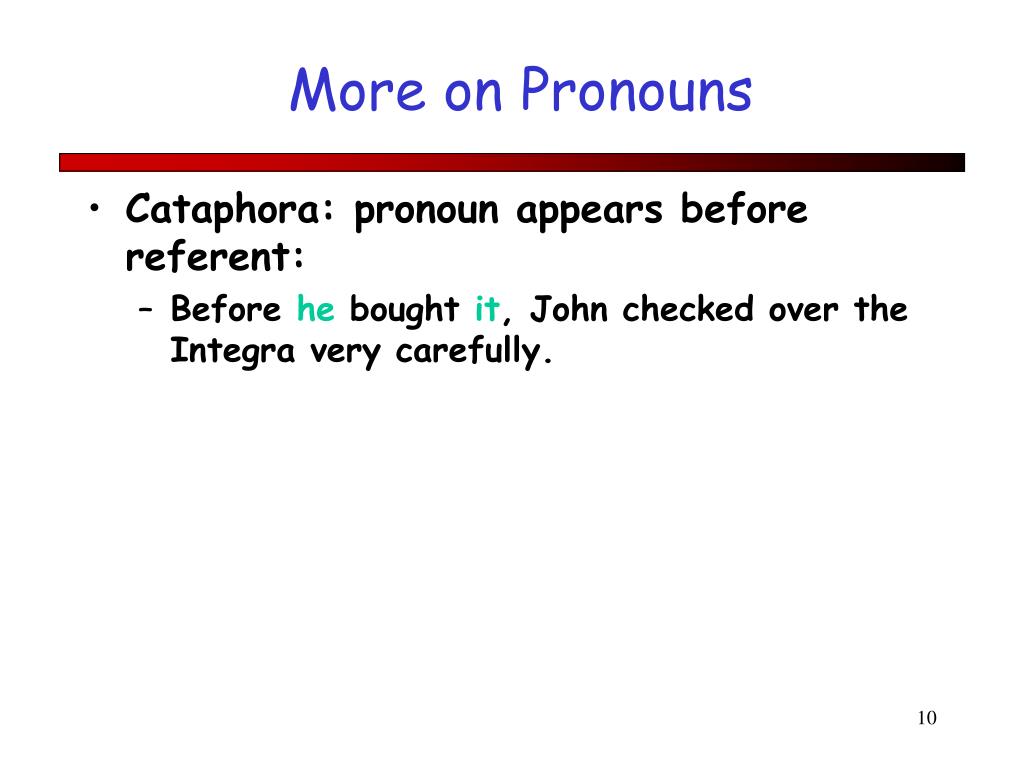 More on Pronouns

• Cataphora: pronoun appears before referent:

– Before he bought it, John checked over the Integra very carefully.

10